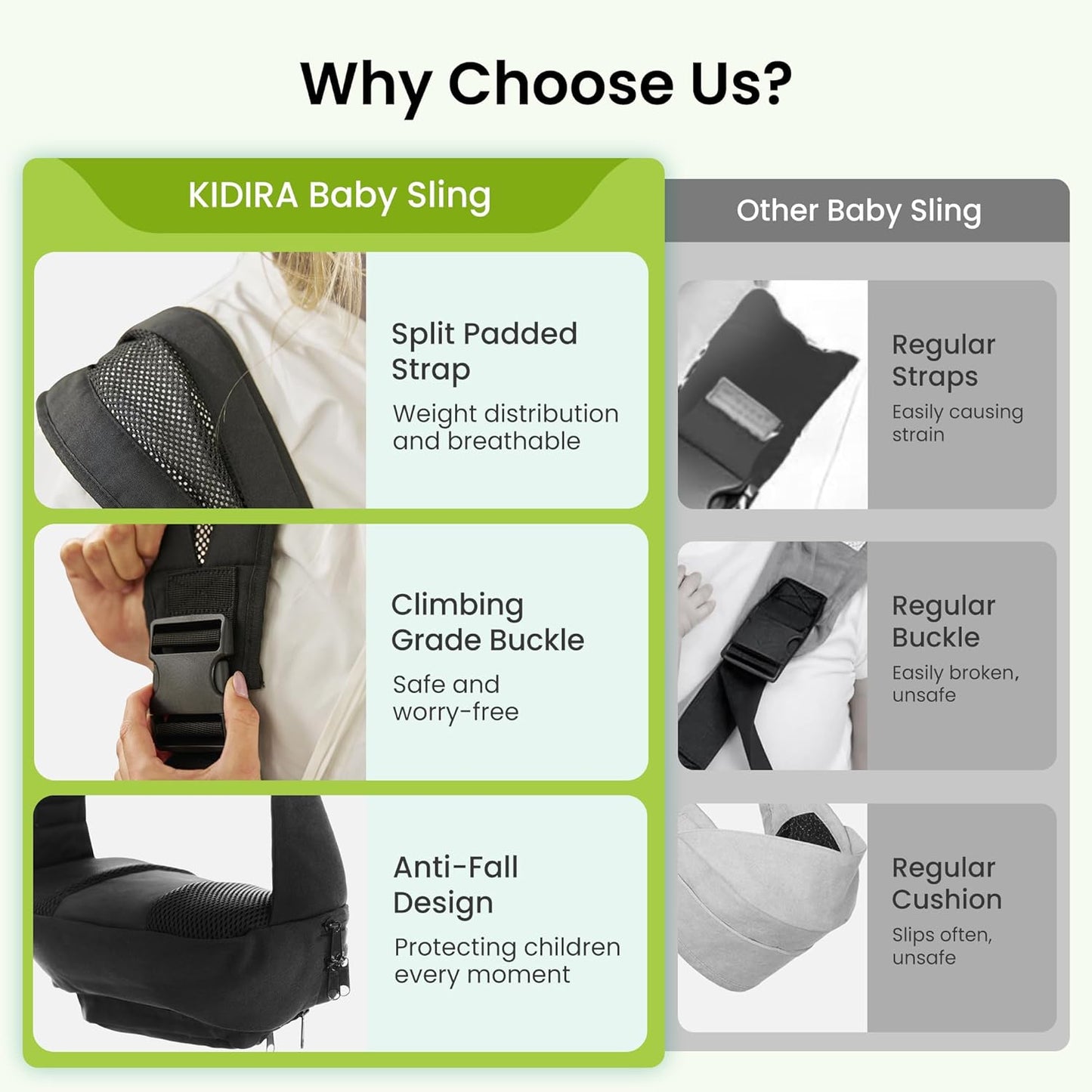 Why Choose Us?

KIDIRA Baby Sling

Split Padded Strap

Weight distribution and breathable

Climbing Grade Buckle

Safe and worry-free

Anti-Fall Design

Protecting children every moment

Other Baby Sling

Regular Straps

Easily causing strain

Regular Buckle

Easily broken, unsafe

Regular Cushion

Slips often, unsafe